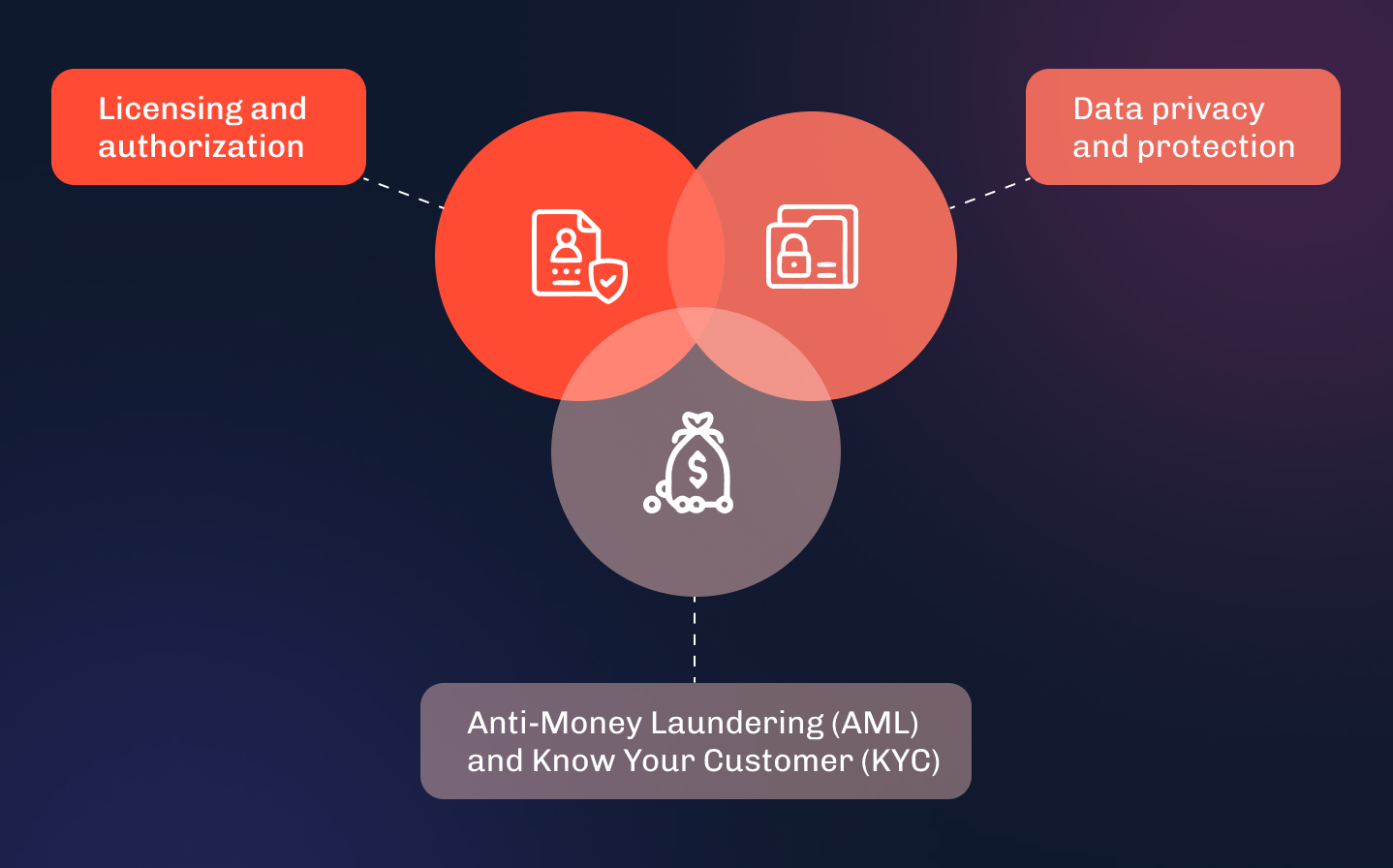 Licensing and authorization

Data privacy and protection

Anti-Money Laundering (AML) and Know Your Customer (KYC)